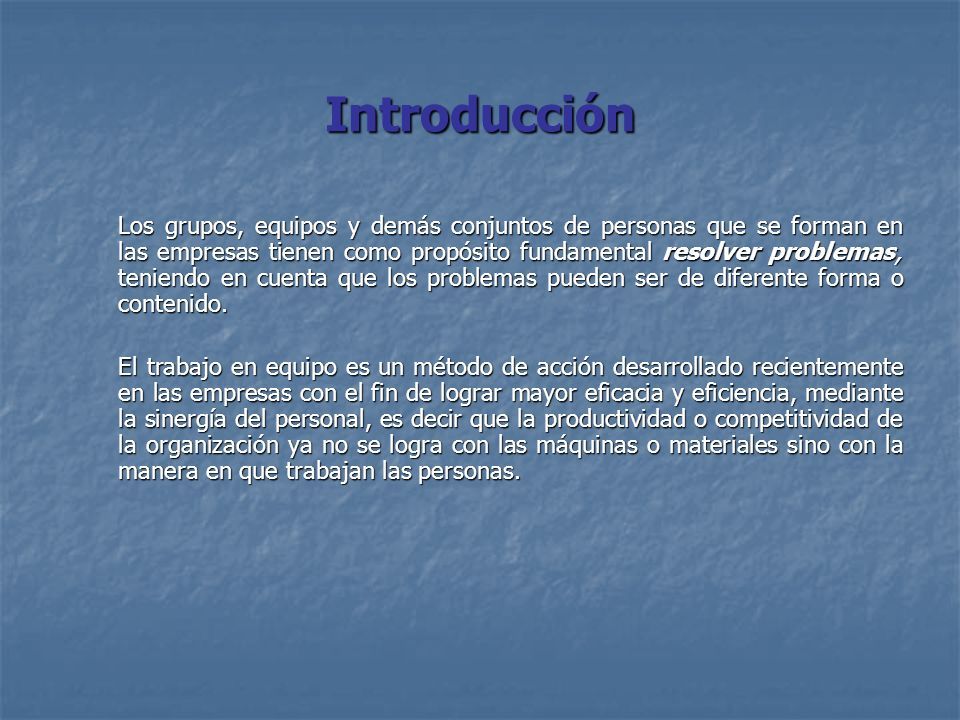 Introducción

Los grupos, equipos y demás conjuntos de personas que se forman en las empresas tienen como propósito fundamental resolver problemas, teniendo en cuenta que los problemas pueden ser de diferente forma o contenido.

El trabajo en equipo es un método de acción desarrollado recientemente en las empresas con el fin de lograr mayor eficacia y eficiencia, mediante la sinergía del personal, es decir que la productividad o competitividad de la organización ya no se logra con las máquinas o materiales sino con la manera en que trabajan las personas.